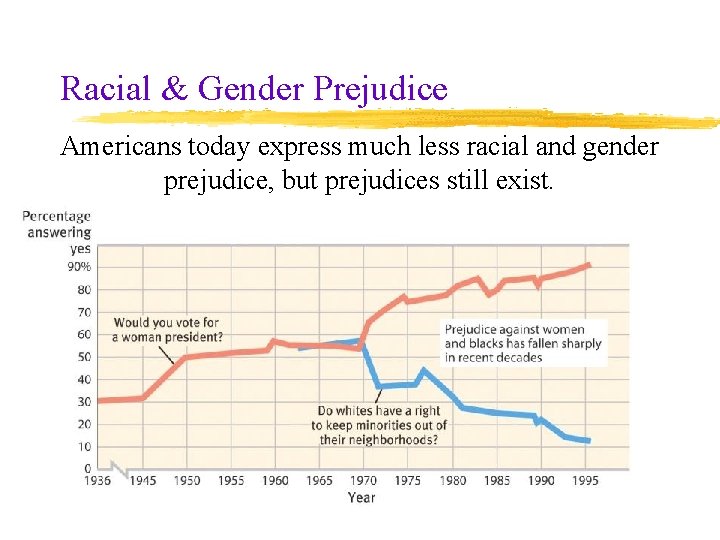 Racial & Gender Prejudice

Americans today express much less racial and gender prejudice, but prejudices still exist.

Percentage answering yes

90%
80
70
60
50
40
30
20
10
0

Would you vote for a woman president?

Prejudice against women and blacks has fallen sharply in recent decades

Do whites have a right to keep minorities out of their neighborhoods?

1936 1945 1950 1955 1960 1965 1970 1975 1980 1985 1990 1995
Year